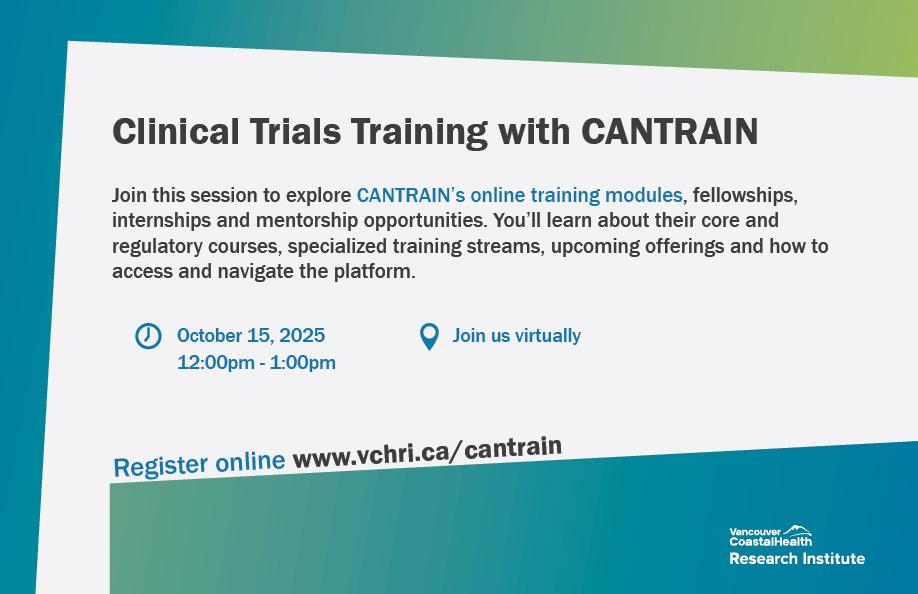 Clinical Trials Training with CANTRAIN

Join this session to explore CANTRAIN's online training modules, fellowships, internships and mentorship opportunities. You'll learn about their core and regulatory courses, specialized training streams, upcoming offerings and how to access and navigate the platform.

October 15, 2025
12:00pm - 1:00pm

Join us virtually

Register online www.vchri.ca/cantrain

Vancouver CoastalHealth
Research Institute